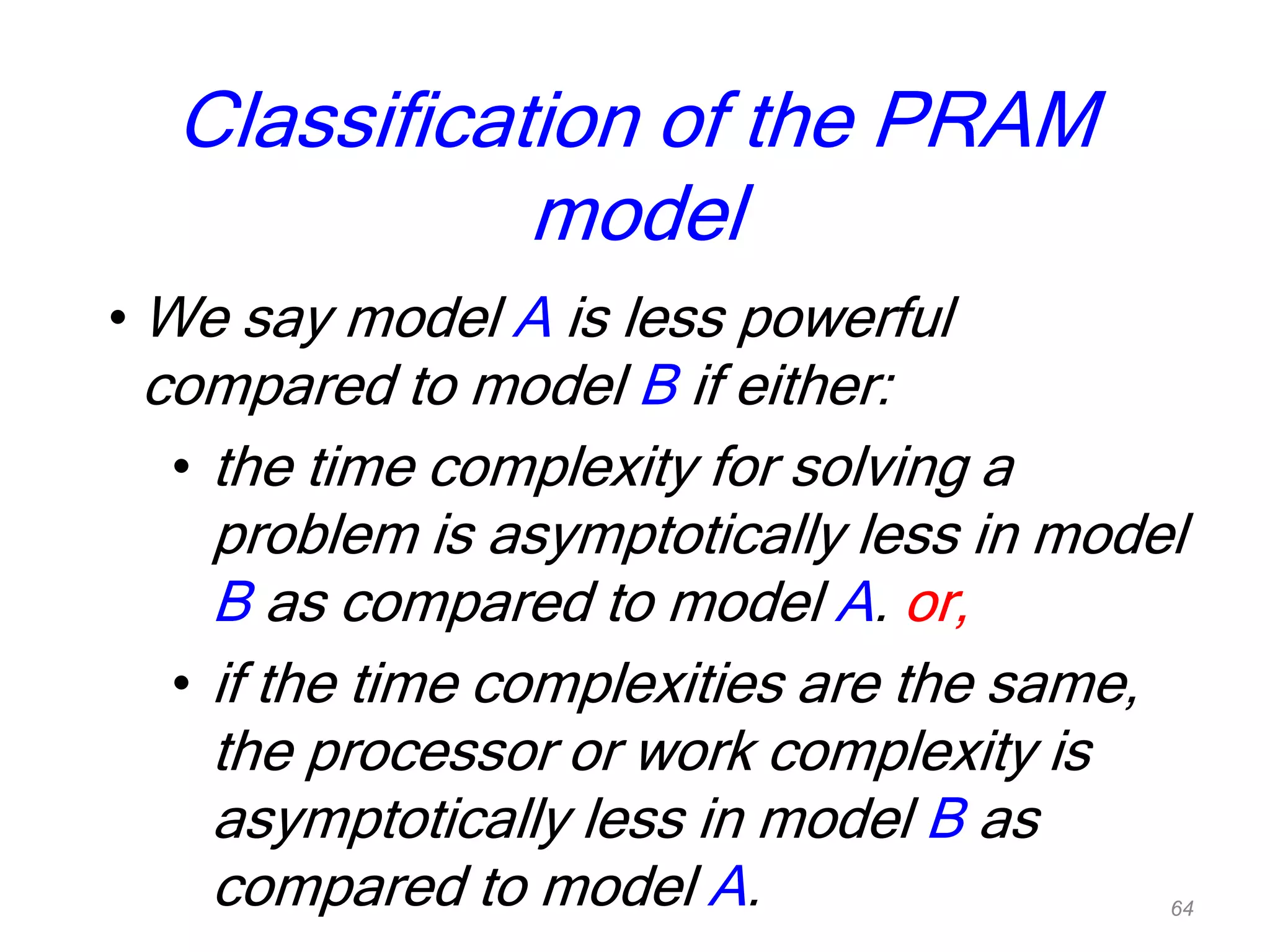 Classification of the PRAM model

• We say model A is less powerful compared to model B if either:

• the time complexity for solving a problem is asymptotically less in model B as compared to model A. or,

• if the time complexities are the same, the processor or work complexity is asymptotically less in model B as compared to model A.

64